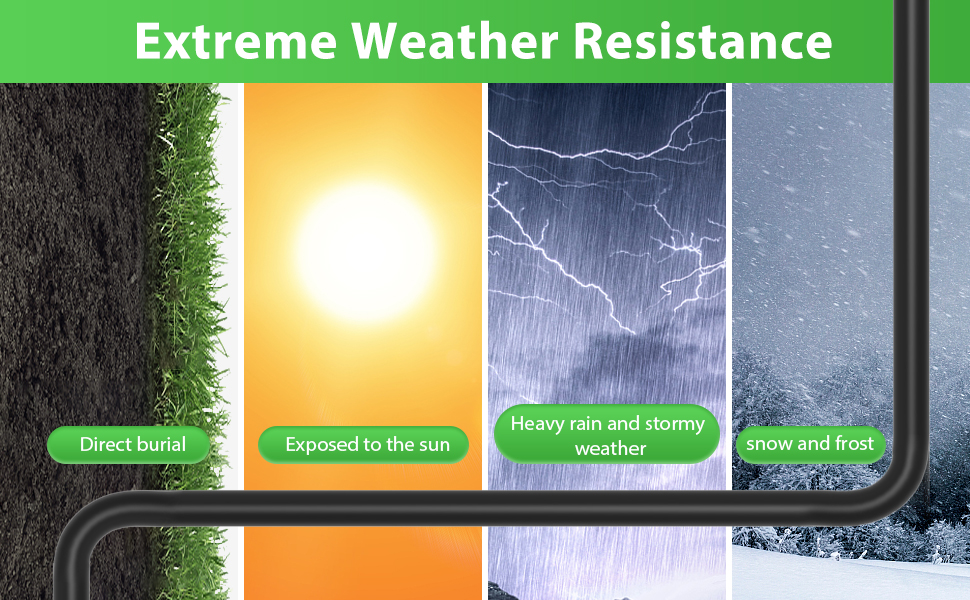 Extreme Weather Resistance

Direct burial

Exposed to the sun

Heavy rain and stormy weather

snow and frost